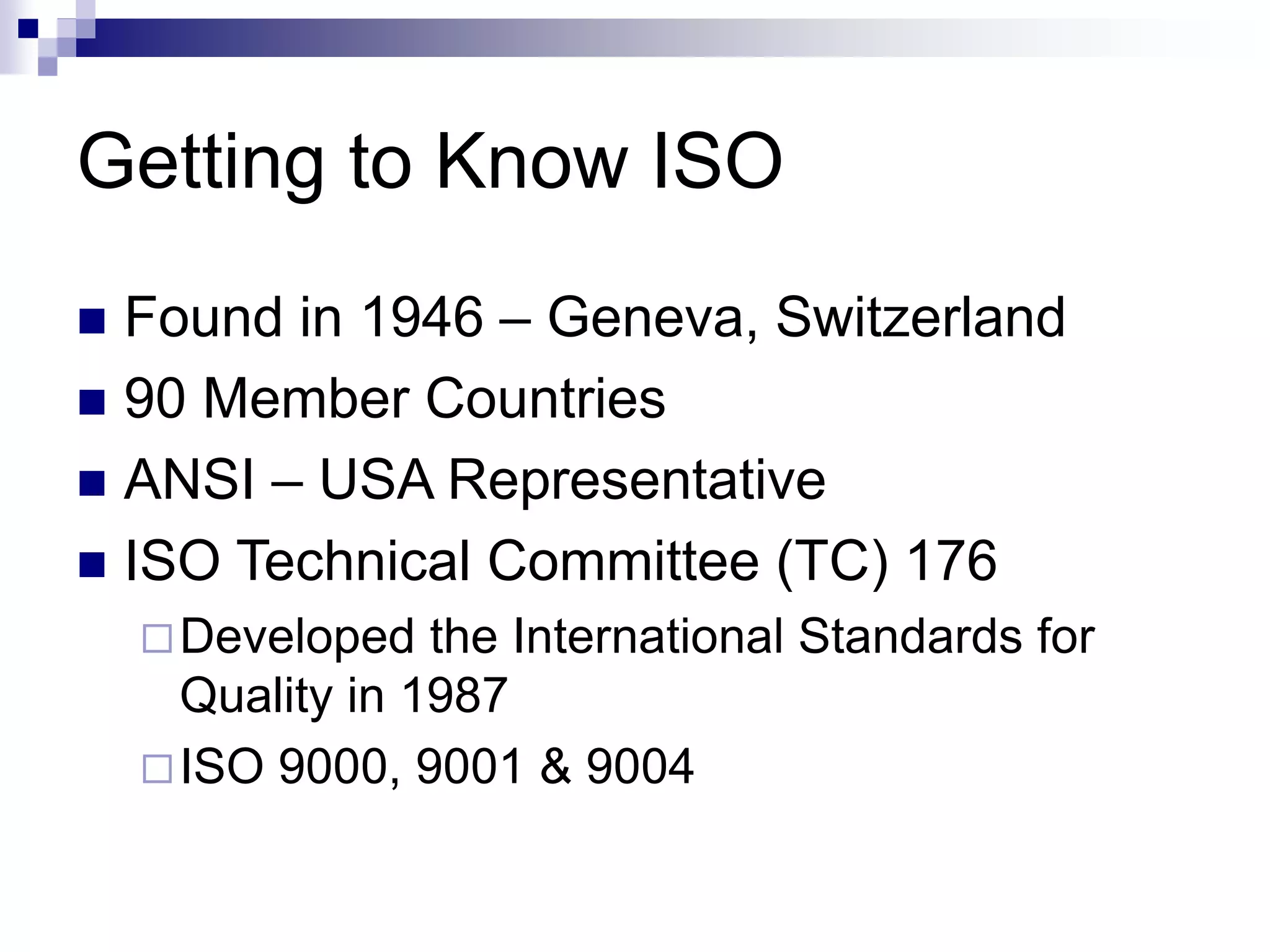 Getting to Know ISO

- Found in 1946 – Geneva, Switzerland
- 90 Member Countries
- ANSI – USA Representative
- ISO Technical Committee (TC) 176
  - Developed the International Standards for Quality in 1987
  - ISO 9000, 9001 & 9004